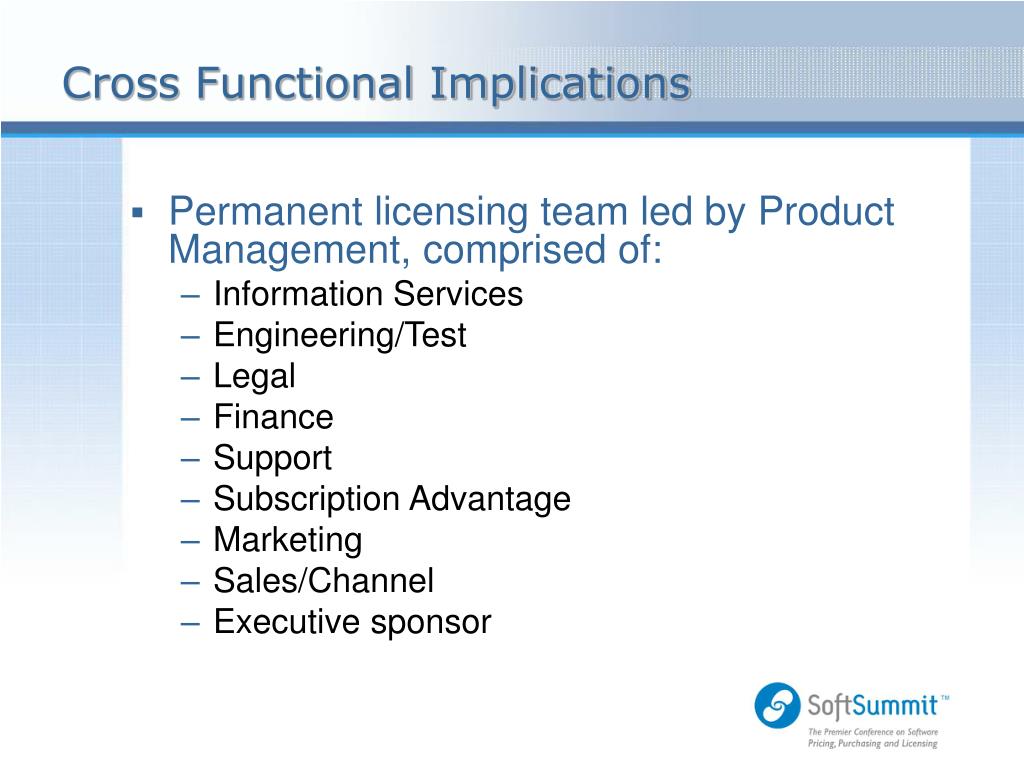 Cross Functional Implications

▪ Permanent licensing team led by Product Management, comprised of:
– Information Services
– Engineering/Test
– Legal
– Finance
– Support
– Subscription Advantage
– Marketing
– Sales/Channel
– Executive sponsor

SoftSummit™
The Premier Conference on Software Pricing, Purchasing and Licensing